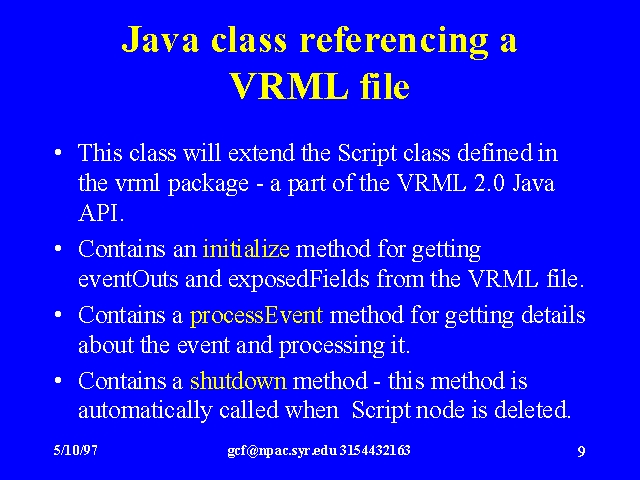 Java class referencing a VRML file

• This class will extend the Script class defined in the vrml package - a part of the VRML 2.0 Java API.

• Contains an initialize method for getting eventOuts and exposedFields from the VRML file.

• Contains a processEvent method for getting details about the event and processing it.

• Contains a shutdown method - this method is automatically called when Script node is deleted.

5/10/97

gcf@npac.syr.edu 3154432163

9